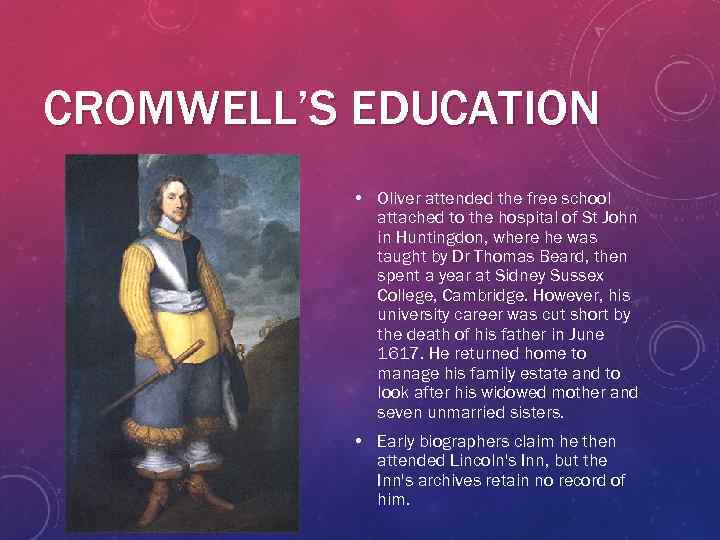 CROMWELL'S EDUCATION

• Oliver attended the free school attached to the hospital of St John in Huntingdon, where he was taught by Dr Thomas Beard, then spent a year at Sidney Sussex College, Cambridge. However, his university career was cut short by the death of his father in June 1617. He returned home to manage his family estate and to look after his widowed mother and seven unmarried sisters.

• Early biographers claim he then attended Lincoln's Inn, but the Inn's archives retain no record of him.